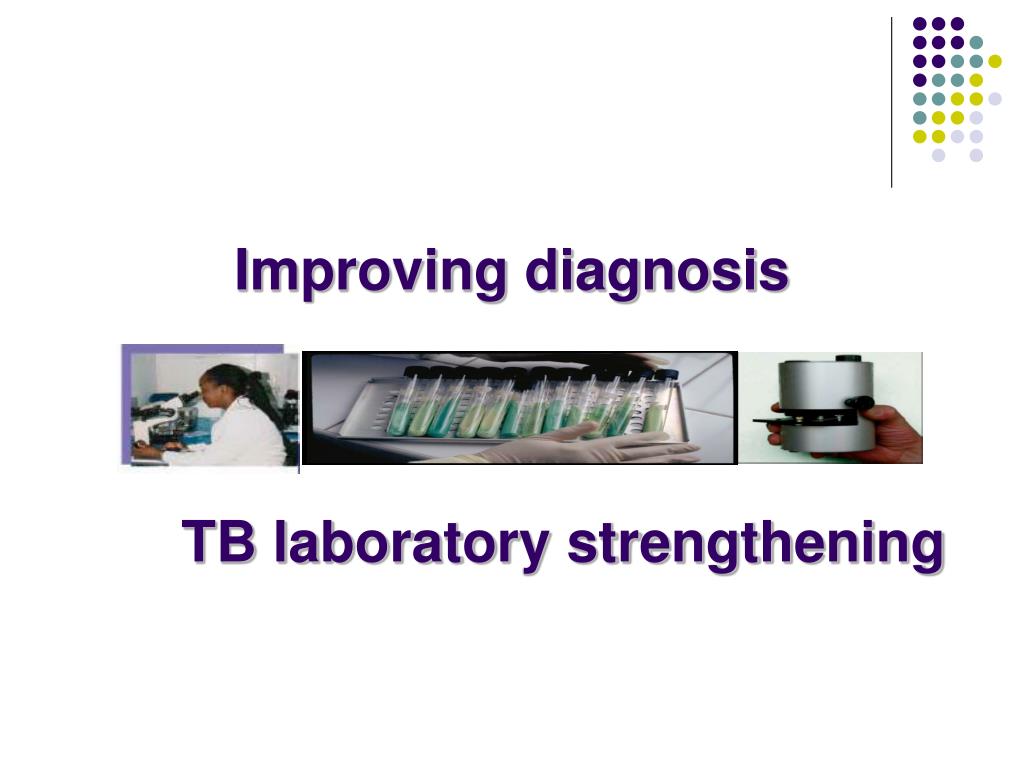 Improving diagnosis

TB laboratory strengthening